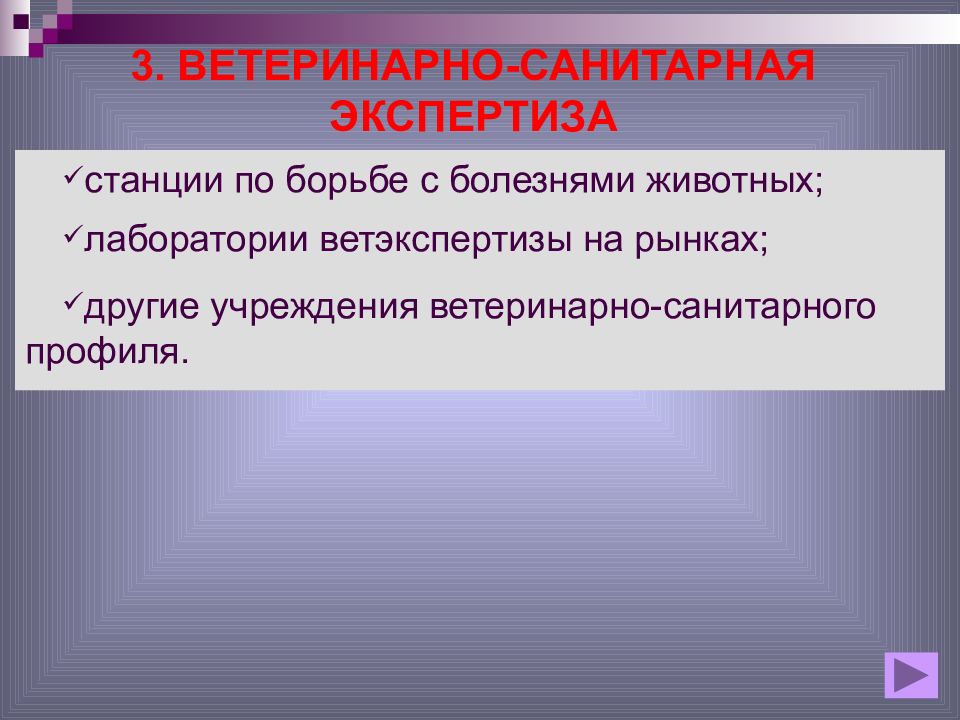 3. ВЕТЕРИНАРНО-САНИТАРНАЯ ЭКСПЕРТИЗА

✓станции по борьбе с болезнями животных;

✓лаборатории ветэкспертизы на рынках;

✓другие учреждения ветеринарно-санитарного профиля.